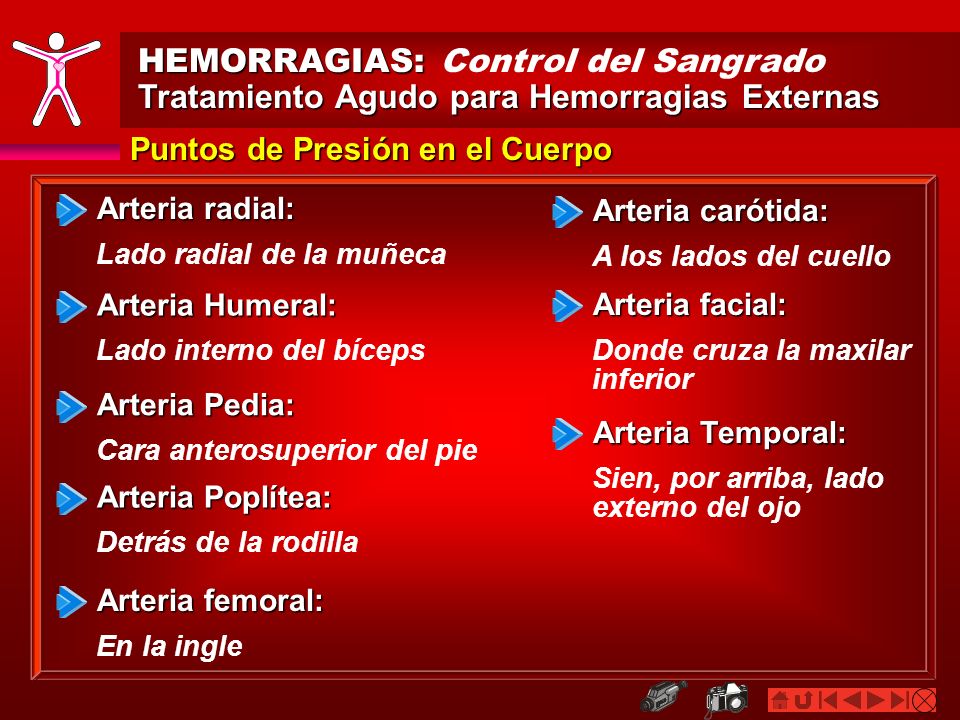 HEMORRAGIAS: Control del Sangrado
Tratamiento Agudo para Hemorragias Externas

Puntos de Presión en el Cuerpo

Arteria radial:
Lado radial de la muñeca

Arteria Humeral:
Lado interno del bíceps

Arteria Pedia:
Cara anterosuperior del pie

Arteria Poplítea:
Detrás de la rodilla

Arteria femoral:
En la ingle

Arteria carótida:
A los lados del cuello

Arteria facial:
Donde cruza la maxilar inferior

Arteria Temporal:
Sien, por arriba, lado externo del ojo